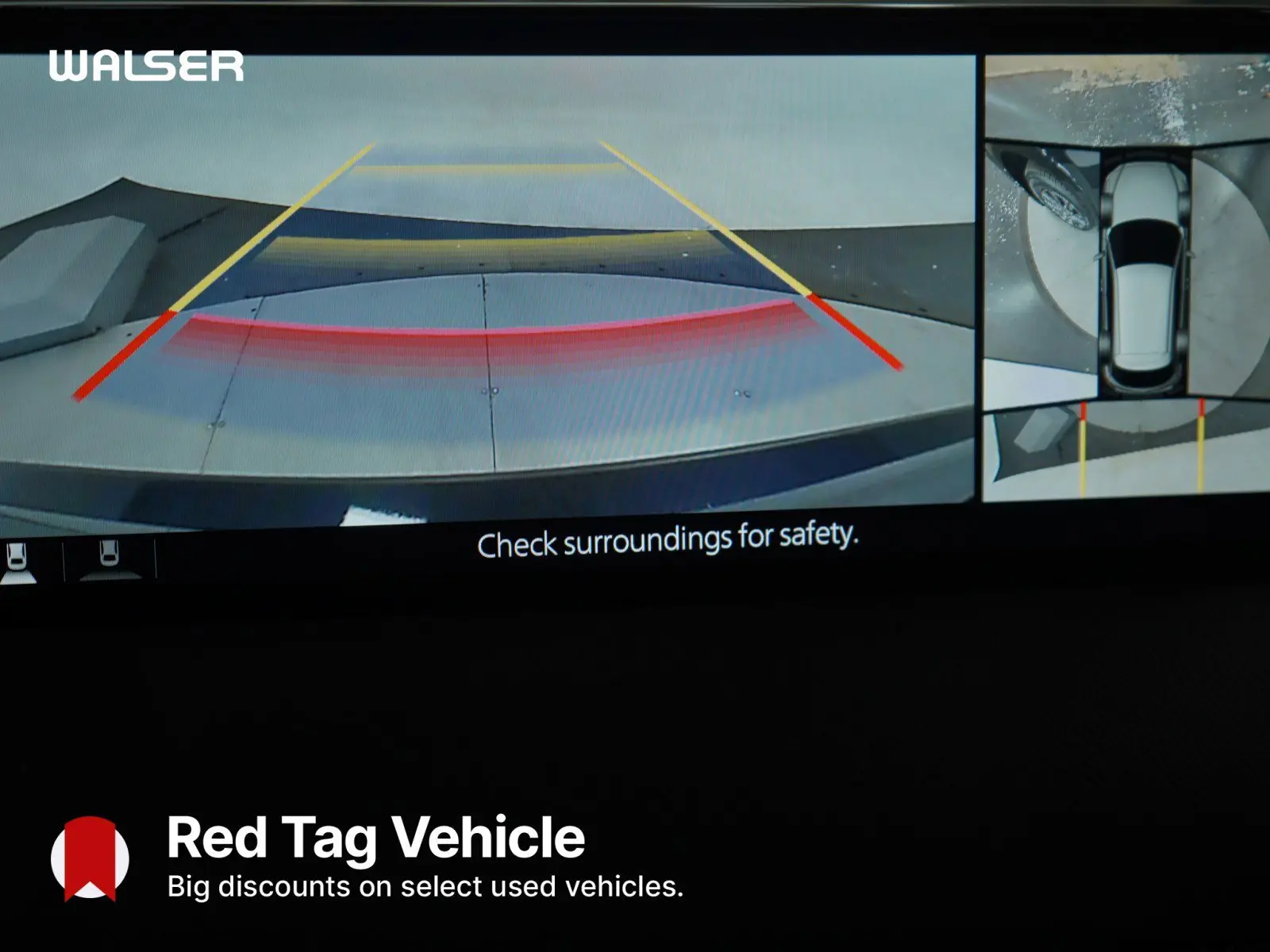 WALSER

Check surroundings for safety.

Red Tag Vehicle
Big discounts on select used vehicles.